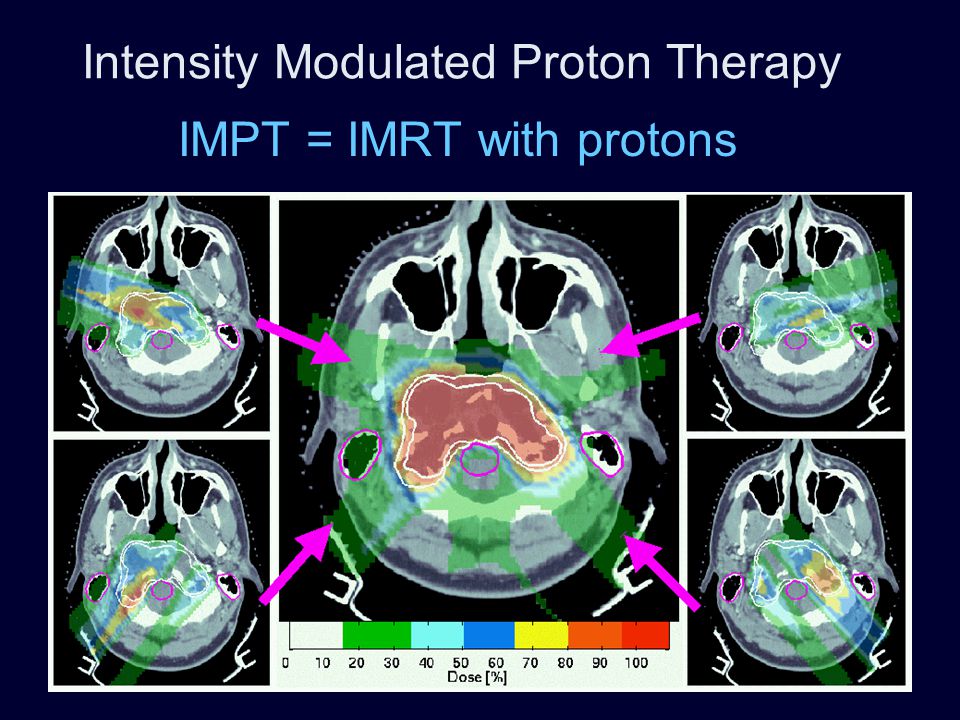 Intensity Modulated Proton Therapy

IMPT = IMRT with protons

0 10 20 30 40 50 60 70 80 90 100
Dose [%]